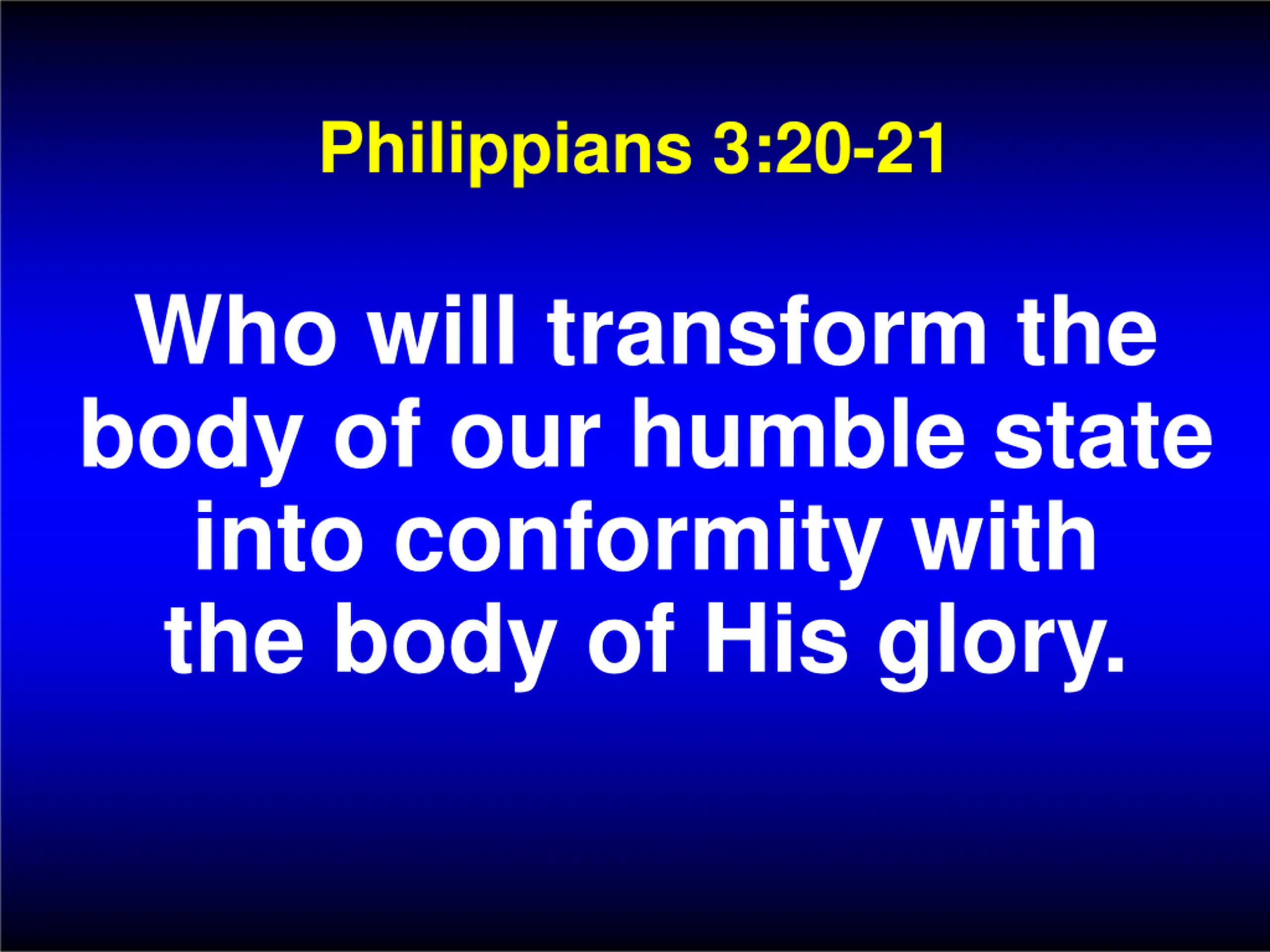 Philippians 3:20-21

Who will transform the body of our humble state into conformity with the body of His glory.